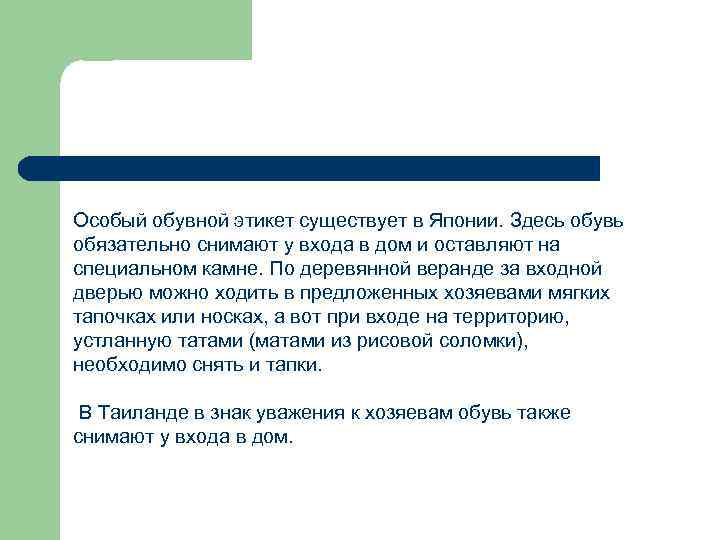 Особый обувной этикет существует в Японии. Здесь обувь обязательно снимают у входа в дом и оставляют на специальном камне. По деревянной веранде за входной дверью можно ходить в предложенных хозяевами мягких тапочках или носках, а вот при входе на территорию, устланную татами (матами из рисовой соломки), необходимо снять и тапки.

В Таиланде в знак уважения к хозяевам обувь также снимают у входа в дом.